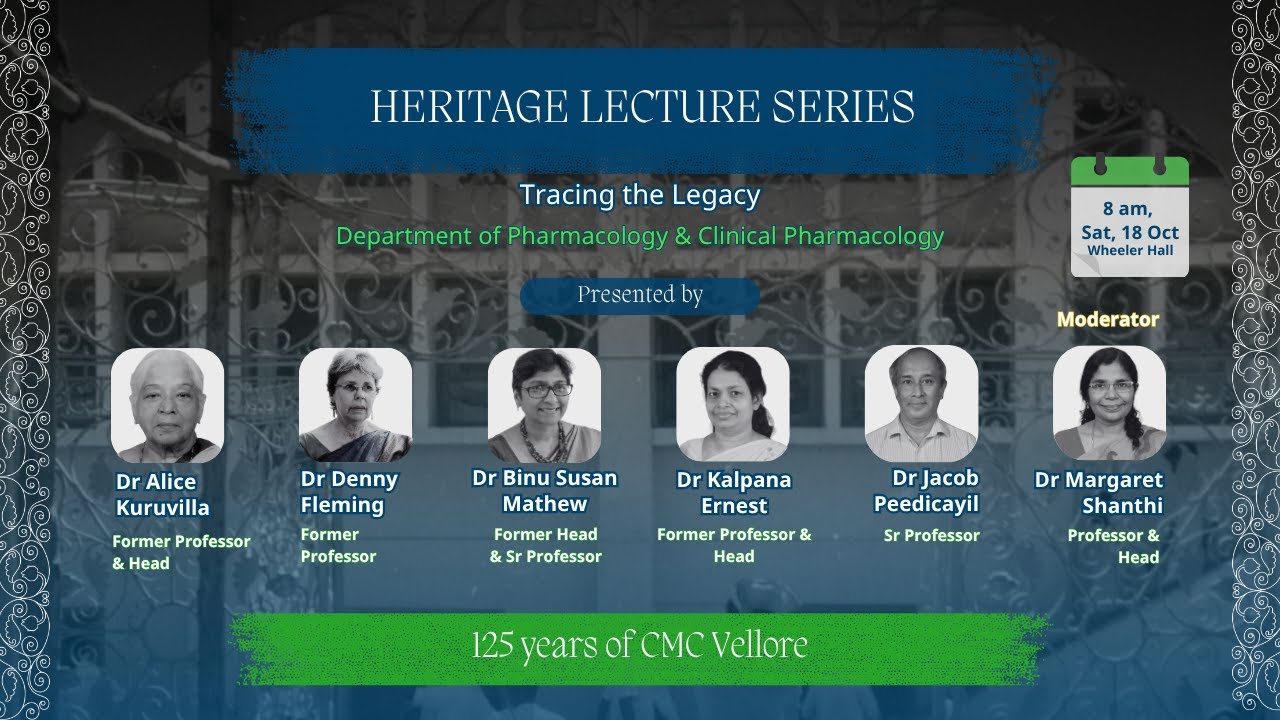 HERITAGE LECTURE SERIES

Tracing the Legacy

Department of Pharmacology & Clinical Pharmacology

8 am, Sat, 18 Oct Wheeler Hall

Presented by

Moderator

Dr Alice Kuruvilla
Former Professor & Head

Dr Denny Fleming
Former Professor

Dr Binu Susan Mathew
Former Head & Sr Professor

Dr Kalpana Ernest
Former Professor & Head

Dr Jacob Peedicayil
Sr Professor

Dr Margaret Shanthi
Professor & Head

125 years of CMC Vellore